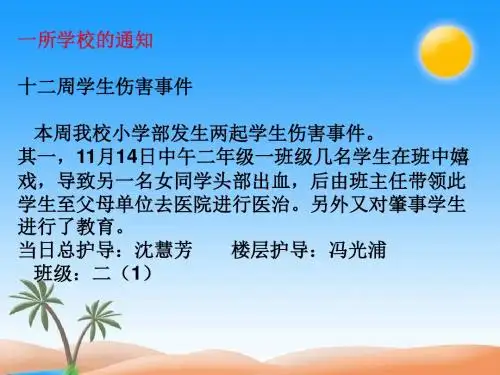 一所学校的通知

十二周学生伤害事件

本周我校小学部发生两起学生伤害事件。
其一，11月14日中午二年级一班级几名学生在班中嬉戏，导致另一名女同学头部出血，后由班主任带领此学生至父母单位去医院进行医治。另外又对肇事学生进行了教育。
当日总护导：沈慧芳　　楼层护导：冯光浦
班级：二（1）